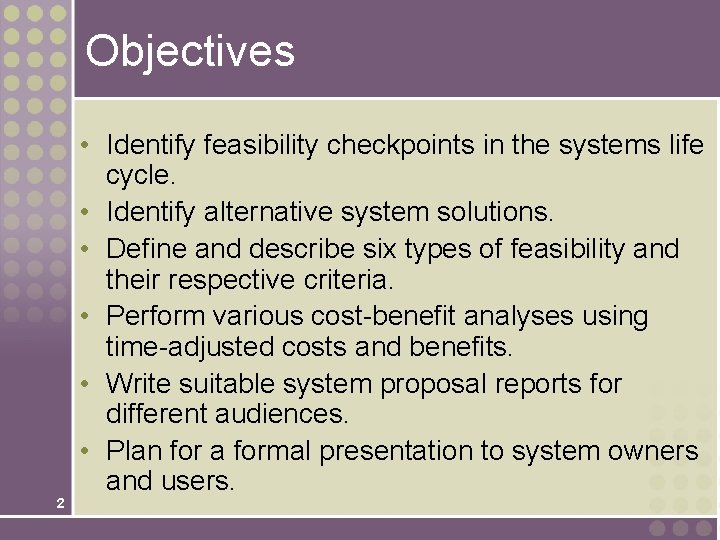 Objectives

• Identify feasibility checkpoints in the systems life cycle.
• Identify alternative system solutions.
• Define and describe six types of feasibility and their respective criteria.
• Perform various cost-benefit analyses using time-adjusted costs and benefits.
• Write suitable system proposal reports for different audiences.
• Plan for a formal presentation to system owners and users.

2